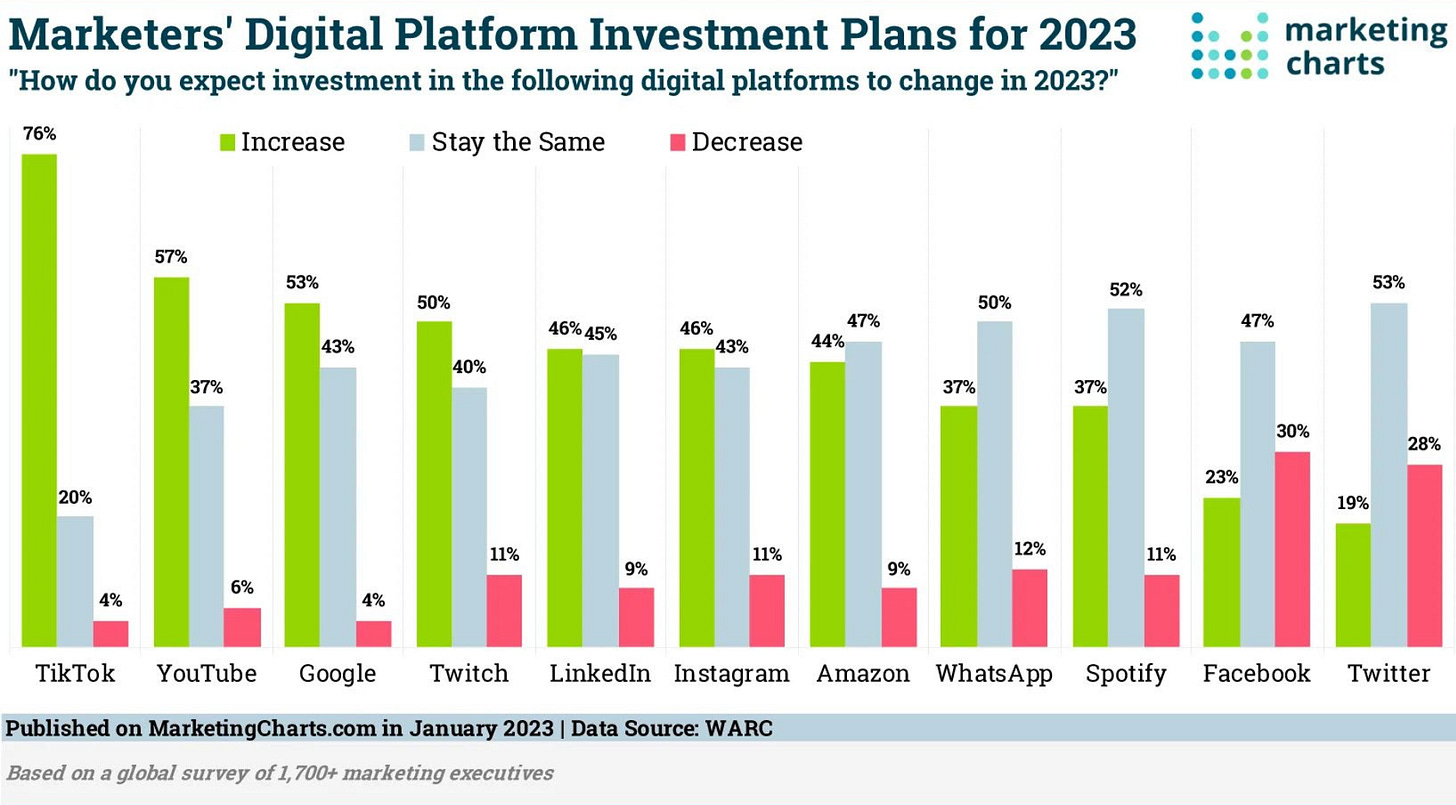 Marketers' Digital Platform Investment Plans for 2023

"How do you expect investment in the following digital platforms to change in 2023?"

marketing charts

Increase Stay the Same Decrease

| | Increase | Stay the Same | Decrease |
|---|---|---|---|
| TikTok | 76% | 20% | 4% |
| YouTube | 57% | 37% | 6% |
| Google | 53% | 43% | 4% |
| Twitch | 50% | 40% | 11% |
| LinkedIn | 46% | 45% | 9% |
| Instagram | 46% | 43% | 11% |
| Amazon | 44% | 47% | 9% |
| WhatsApp | 37% | 50% | 12% |
| Spotify | 37% | 52% | 11% |
| Facebook | 23% | 47% | 30% |
| Twitter | 19% | 53% | 28% |

Published on MarketingCharts.com in January 2023 | Data Source: WARC

Based on a global survey of 1,700+ marketing executives